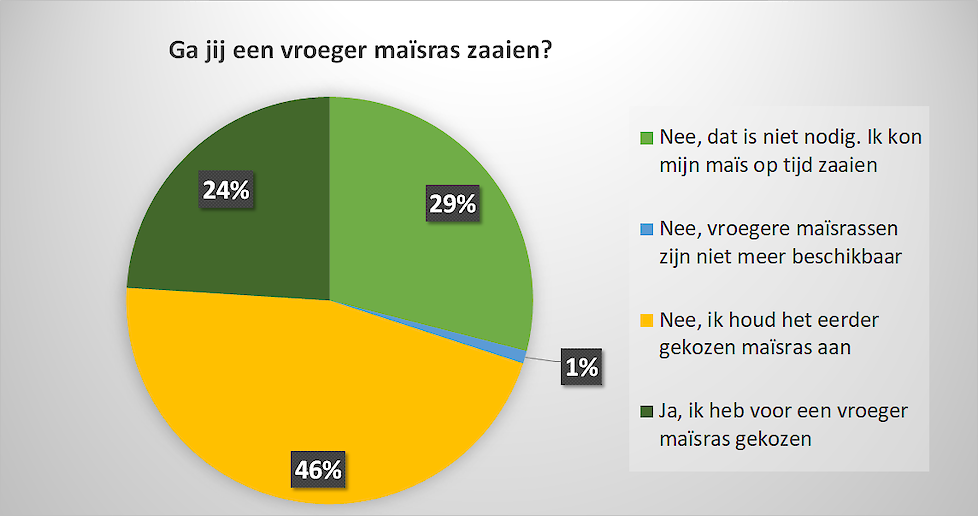 Ga jij een vroeger maïsras zaaien?

24%

29%

1%

46%

Nee, dat is niet nodig. Ik kon mijn maïs op tijd zaaien

Nee, vroegere maïsrassen zijn niet meer beschikbaar

Nee, ik houd het eerder gekozen maïsras aan

Ja, ik heb voor een vroeger maïsras gekozen